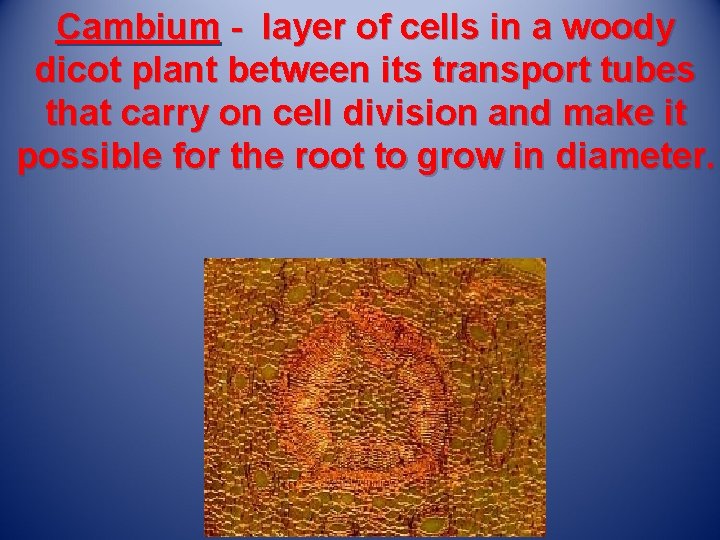 Cambium - layer of cells in a woody dicot plant between its transport tubes that carry on cell division and make it possible for the root to grow in diameter.